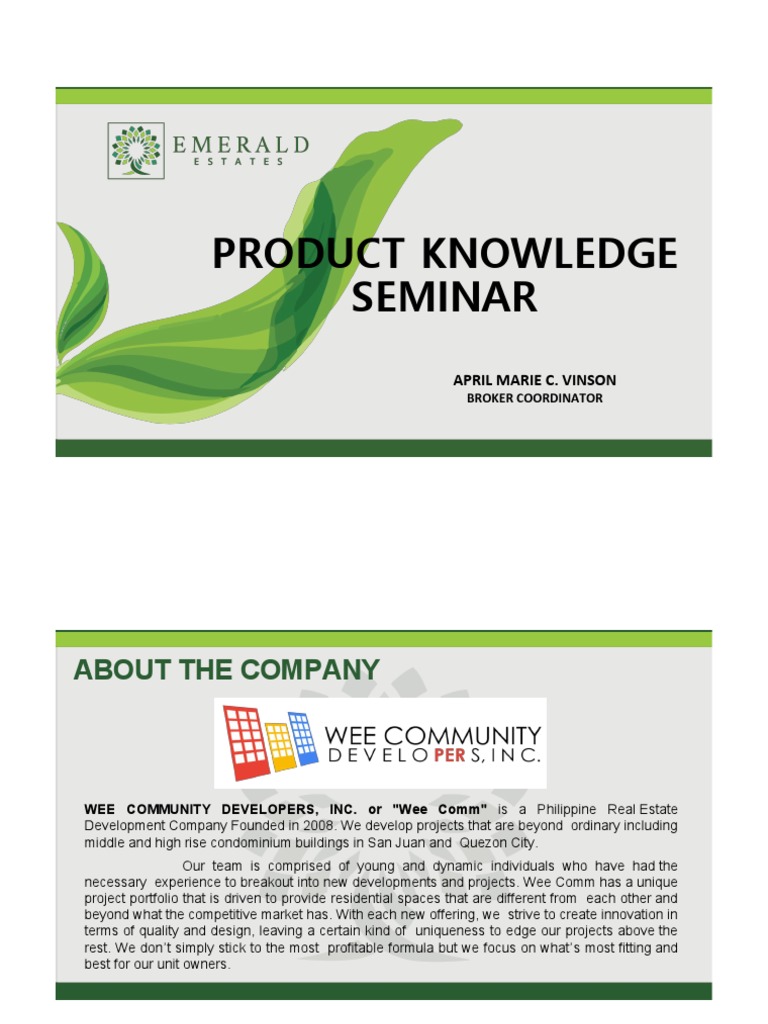 EMERALD
ESTATES

PRODUCT KNOWLEDGE SEMINAR

APRIL MARIE C. VINSON
BROKER COORDINATOR

ABOUT THE COMPANY

WEE COMMUNITY
DEVELOPERS, INC.

WEE COMMUNITY DEVELOPERS, INC. or "Wee Comm" is a Philippine Real Estate Development Company Founded in 2008. We develop projects that are beyond ordinary including middle and high rise condominium buildings in San Juan and Quezon City.

Our team is comprised of young and dynamic individuals who have had the necessary experience to breakout into new developments and projects. Wee Comm has a unique project portfolio that is driven to provide residential spaces that are different from each other and beyond what the competitive market has. With each new offering, we strive to create innovation in terms of quality and design, leaving a certain kind of uniqueness to edge our projects above the rest. We don't simply stick to the most profitable formula but we focus on what's most fitting and best for our unit owners.